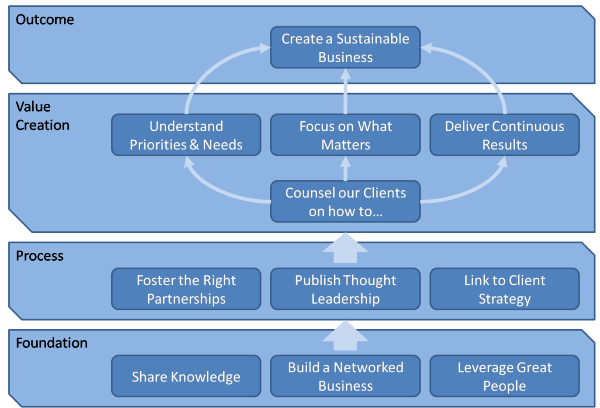 Outcome

Create a Sustainable Business

Value Creation

Understand Priorities & Needs

Focus on What Matters

Deliver Continuous Results

Counsel our Clients on how to...

Process

Foster the Right Partnerships

Publish Thought Leadership

Link to Client Strategy

Foundation

Share Knowledge

Build a Networked Business

Leverage Great People